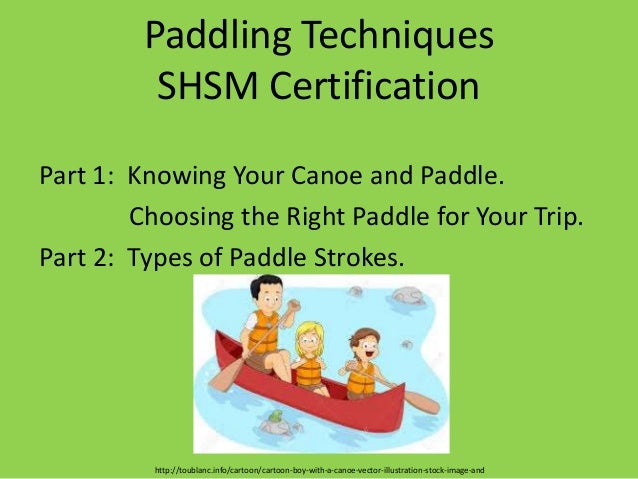 Paddling Techniques
SHSM Certification

Part 1: Knowing Your Canoe and Paddle.
Choosing the Right Paddle for Your Trip.
Part 2: Types of Paddle Strokes.

http://toublanc.info/cartoon/cartoon-boy-with-a-canoe-vector-illustration-stock-image-and